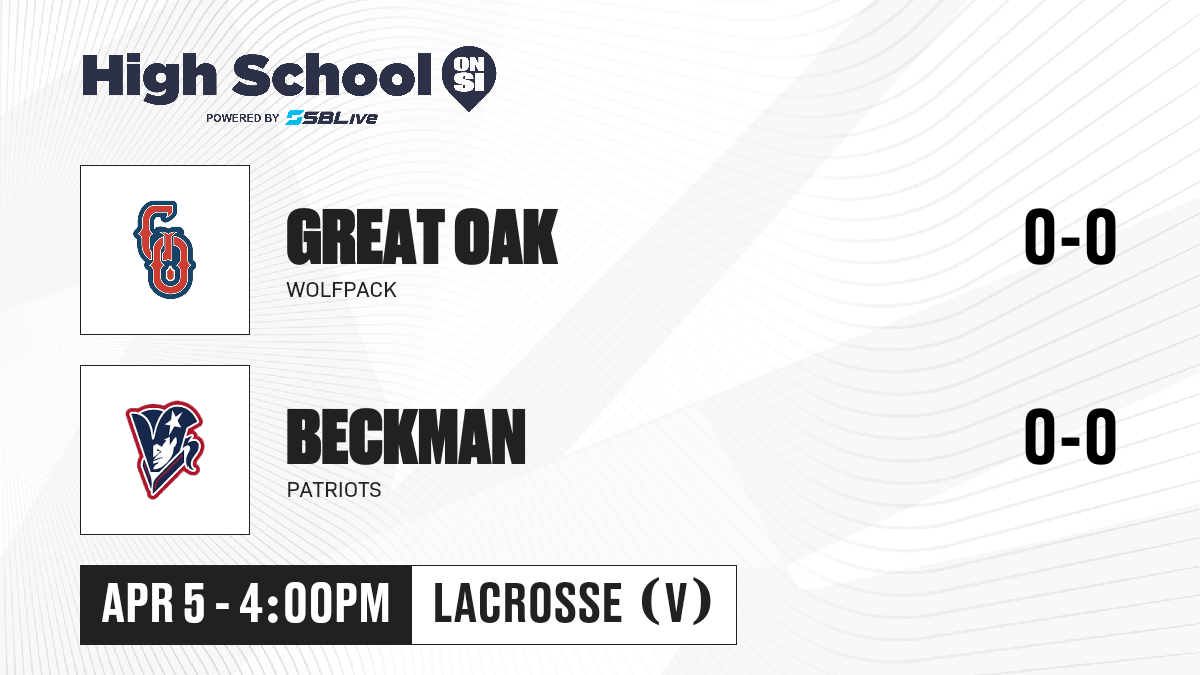 High School ON SI
POWERED BY SBLive

GO

GREAT OAK
WOLFPACK

0-0

BECKMAN
PATRIOTS

0-0

APR 5 - 4:00PM

LACROSSE (V)